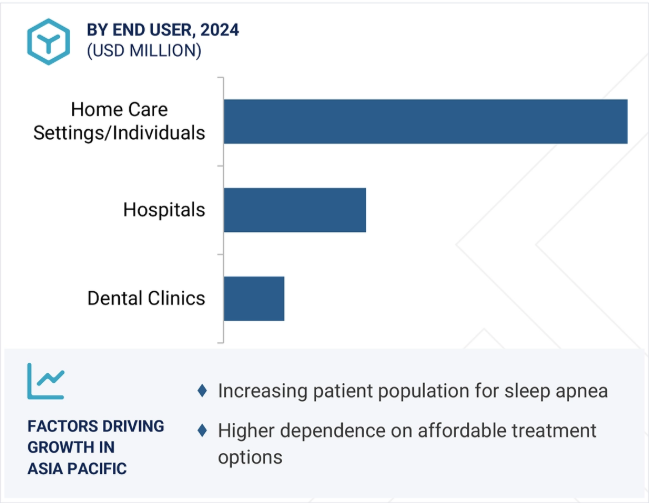 BY END USER, 2024
(USD MILLION)

Home Care Settings/Individuals

Hospitals

Dental Clinics

FACTORS DRIVING GROWTH IN ASIA PACIFIC

♦ Increasing patient population for sleep apnea

♦ Higher dependence on affordable treatment options